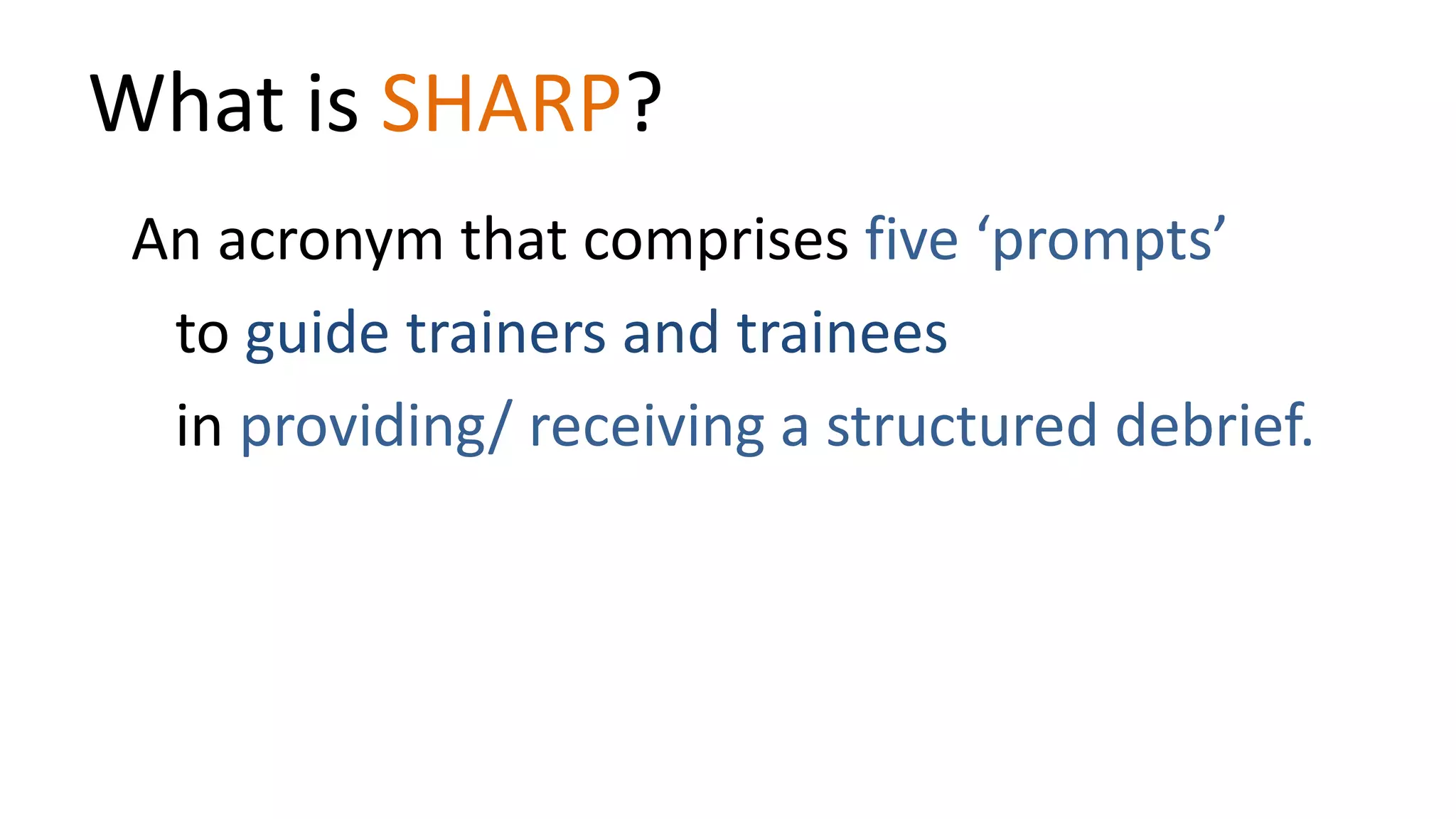 What is SHARP?

An acronym that comprises five ‘prompts’ to guide trainers and trainees in providing/ receiving a structured debrief.